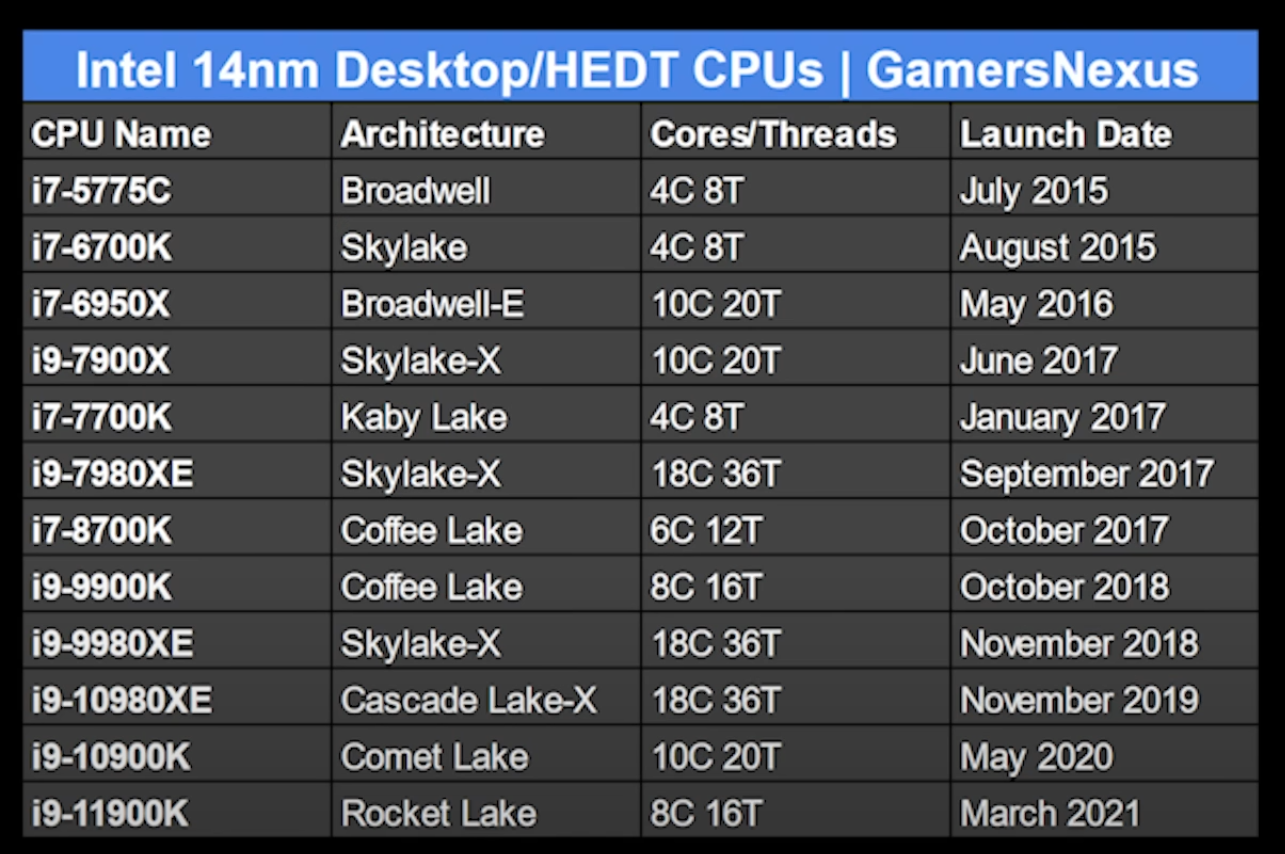 Intel 14nm Desktop/HEDT CPUs | GamersNexus

| CPU Name | Architecture | Cores/Threads | Launch Date |
|---|---|---|---|
| i7-5775C | Broadwell | 4C 8T | July 2015 |
| i7-6700K | Skylake | 4C 8T | August 2015 |
| i7-6950X | Broadwell-E | 10C 20T | May 2016 |
| i9-7900X | Skylake-X | 10C 20T | June 2017 |
| i7-7700K | Kaby Lake | 4C 8T | January 2017 |
| i9-7980XE | Skylake-X | 18C 36T | September 2017 |
| i7-8700K | Coffee Lake | 6C 12T | October 2017 |
| i9-9900K | Coffee Lake | 8C 16T | October 2018 |
| i9-9980XE | Skylake-X | 18C 36T | November 2018 |
| i9-10980XE | Cascade Lake-X | 18C 36T | November 2019 |
| i9-10900K | Comet Lake | 10C 20T | May 2020 |
| i9-11900K | Rocket Lake | 8C 16T | March 2021 |